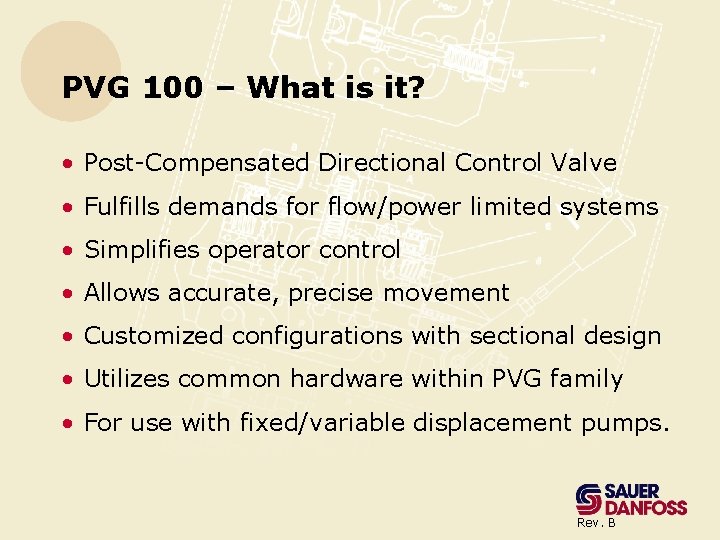 PVG 100 – What is it?

• Post-Compensated Directional Control Valve
• Fulfills demands for flow/power limited systems
• Simplifies operator control
• Allows accurate, precise movement
• Customized configurations with sectional design
• Utilizes common hardware within PVG family
• For use with fixed/variable displacement pumps.

SAUER DANFOSS
Rev. B